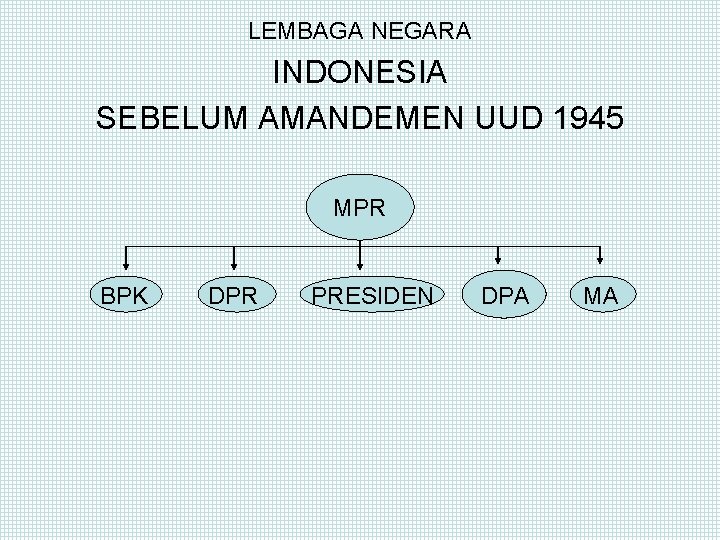 LEMBAGA NEGARA
INDONESIA
SEBELUM AMANDEMEN UUD 1945

MPR

BPK DPR PRESIDEN DPA MA